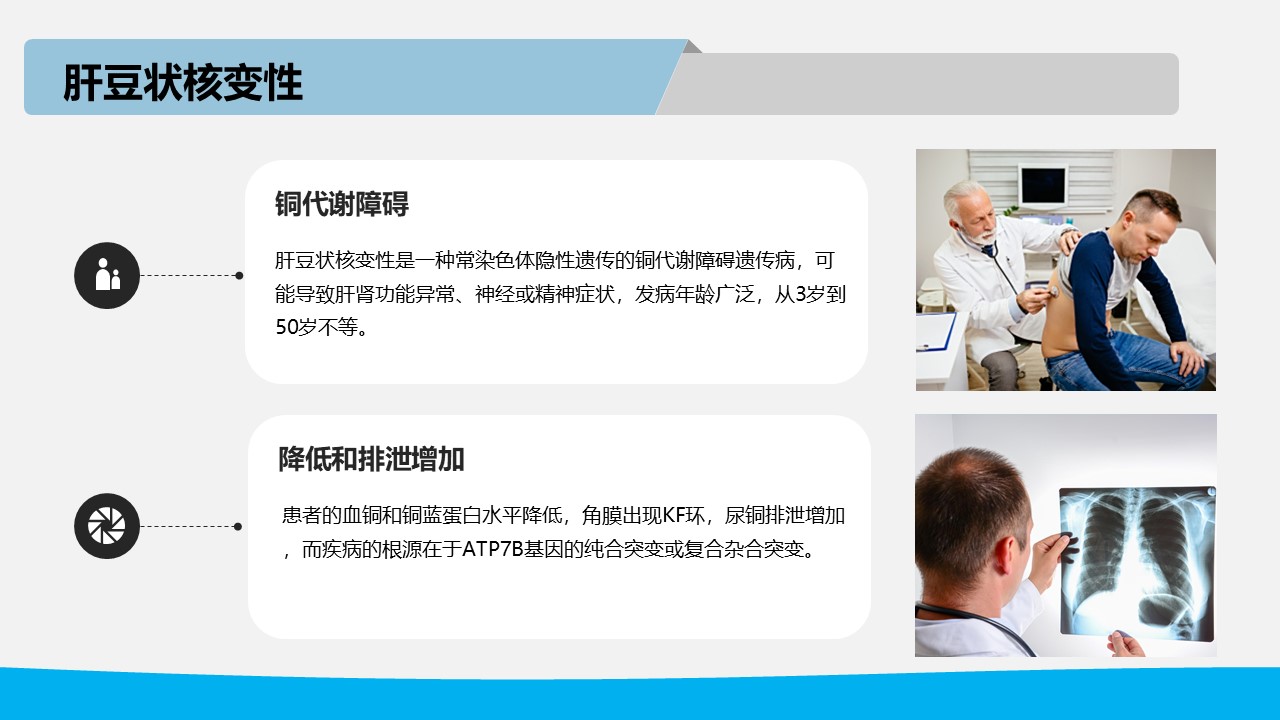 肝豆状核变性

铜代谢障碍

肝豆状核变性是一种常染色体隐性遗传的铜代谢障碍遗传病，可能导致肝肾功能异常、神经或精神症状，发病年龄广泛，从3岁到50岁不等。

降低和排泄增加

患者的血铜和铜蓝蛋白水平降低，角膜出现KF环，尿铜排泄增加，而疾病的根源在于ATP7B基因的纯合突变或复合杂合突变。